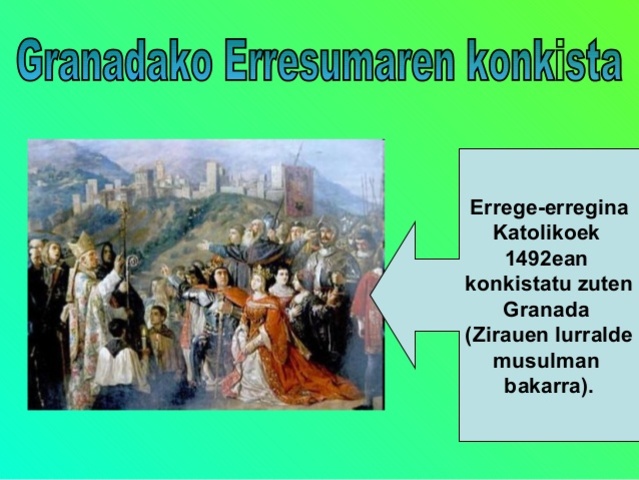 Granadako Erresumaren konkista

Errege-erregina Katolikoek 1492ean konkistatu zuten Granada (Zirauen lurralde musulman bakarra).